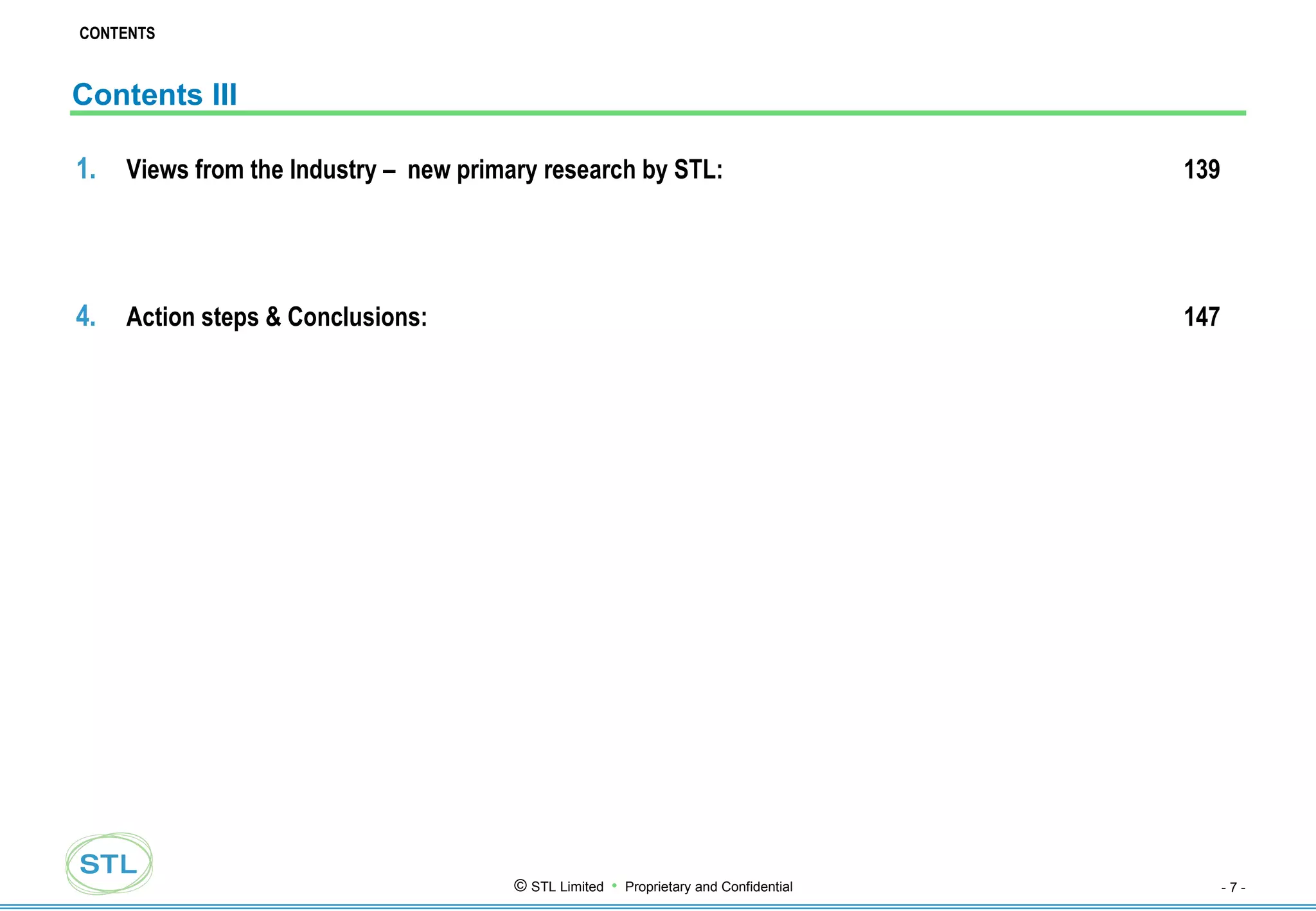 CONTENTS

Contents III

1. Views from the Industry – new primary research by STL: 139

4. Action steps & Conclusions: 147

STL

© STL Limited • Proprietary and Confidential

- 7 -